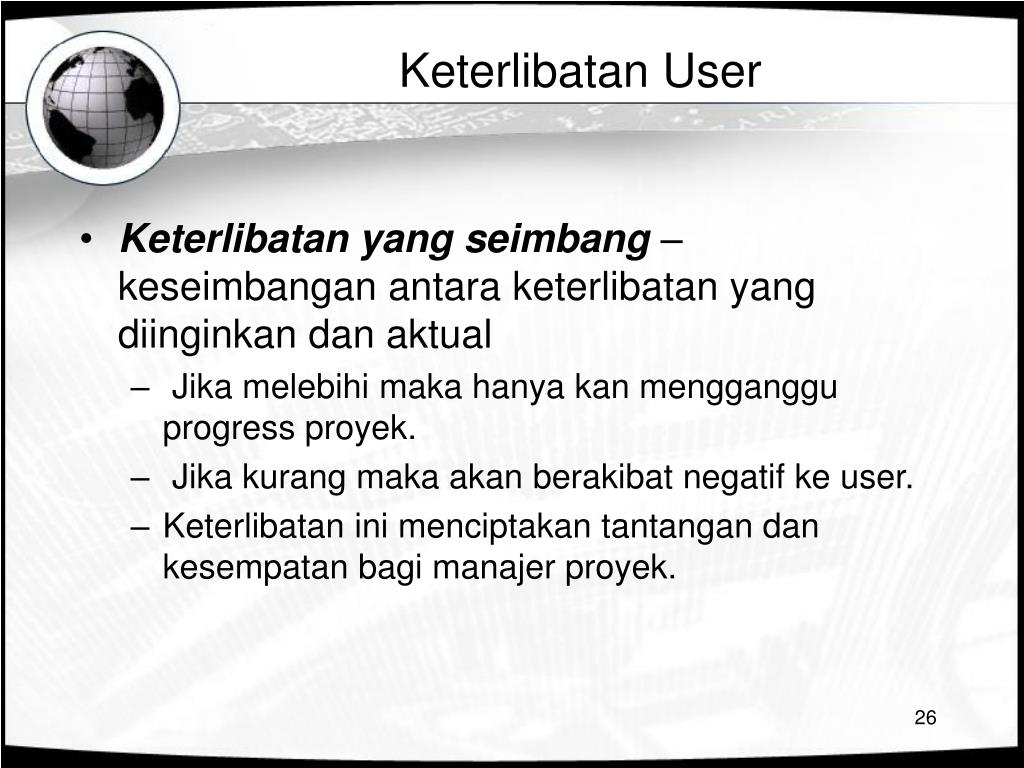 Keterlibatan User

• Keterlibatan yang seimbang – keseimbangan antara keterlibatan yang diinginkan dan aktual
– Jika melebihi maka hanya kan mengganggu progress proyek.
– Jika kurang maka akan berakibat negatif ke user.
– Keterlibatan ini menciptakan tantangan dan kesempatan bagi manajer proyek.

26